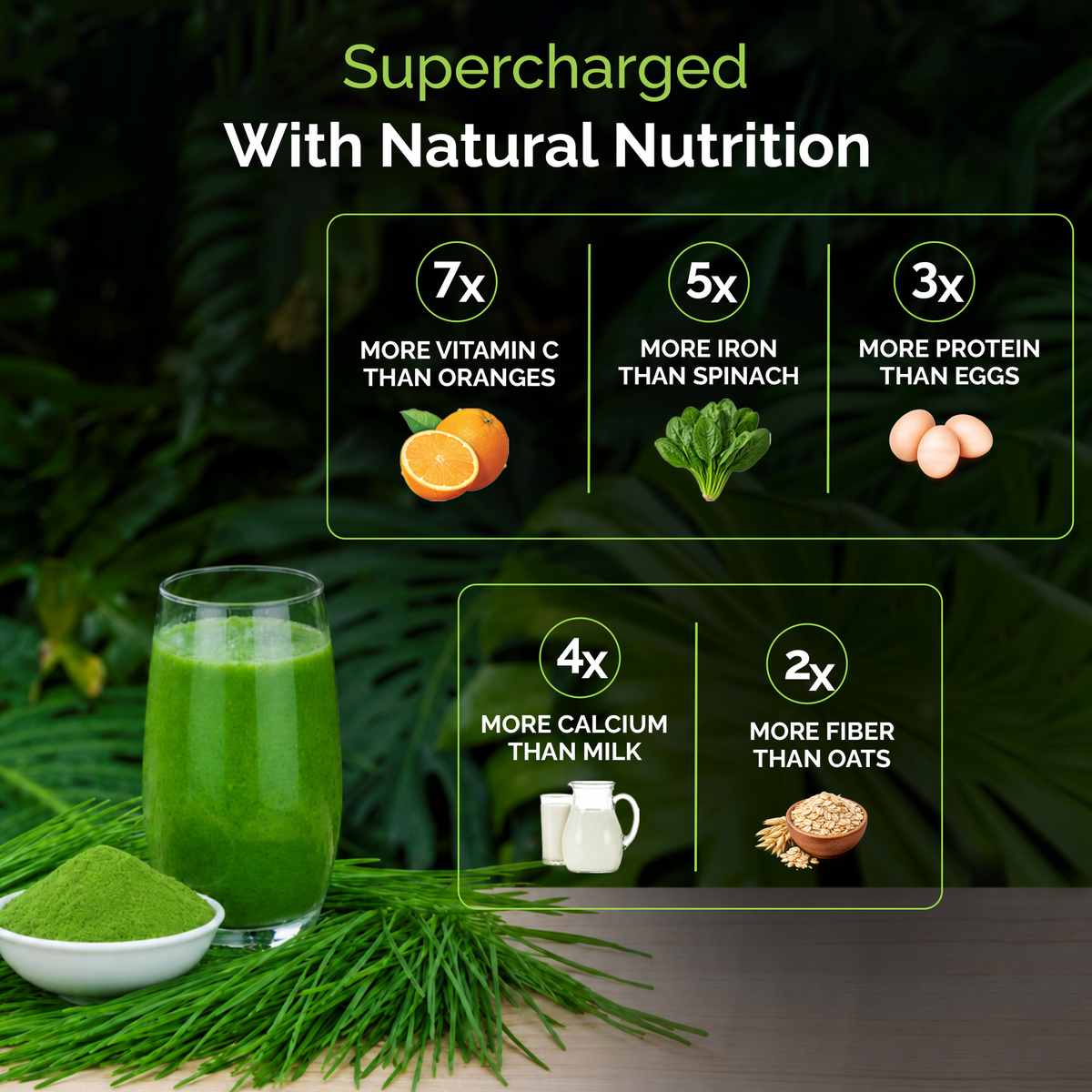 Supercharged
With Natural Nutrition

7x
MORE VITAMIN C THAN ORANGES

5x
MORE IRON THAN SPINACH

3x
MORE PROTEIN THAN EGGS

4x
MORE CALCIUM THAN MILK

2x
MORE FIBER THAN OATS